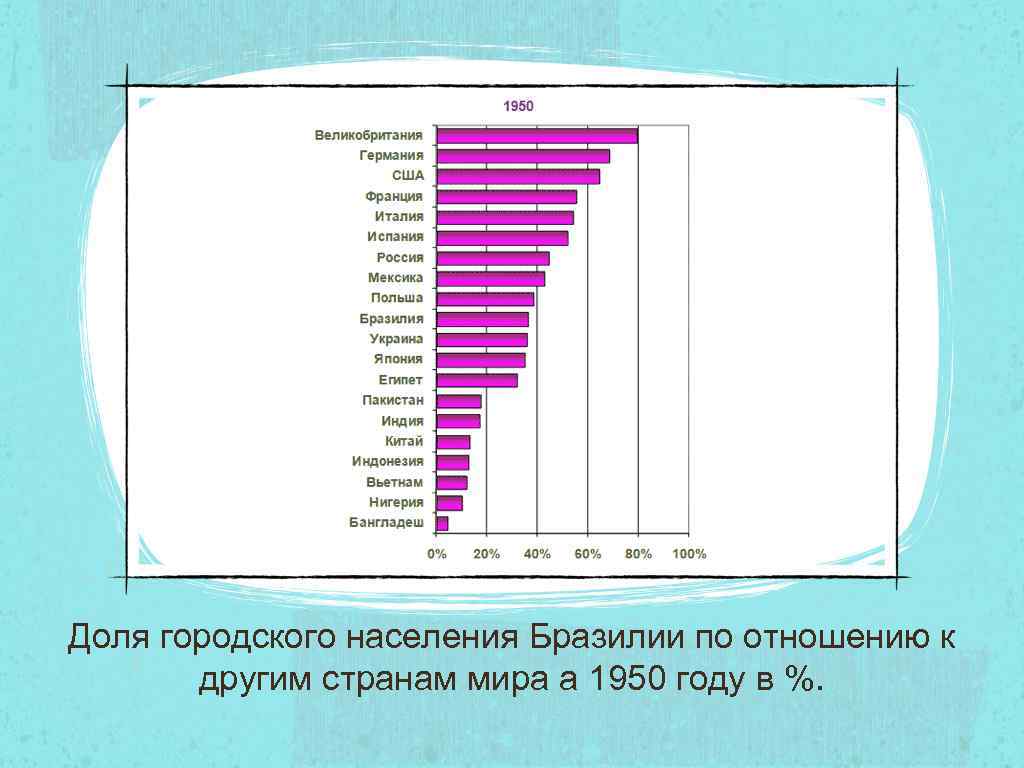 1950

Великобритания
Германия
США
Франция
Италия
Испания
Россия
Мексика
Польша
Бразилия
Украина
Япония
Египет
Пакистан
Индия
Китай
Индонезия
Вьетнам
Нигерия
Бангладеш

0% 20% 40% 60% 80% 100%

Доля городского населения Бразилии по отношению к другим странам мира а 1950 году в %.